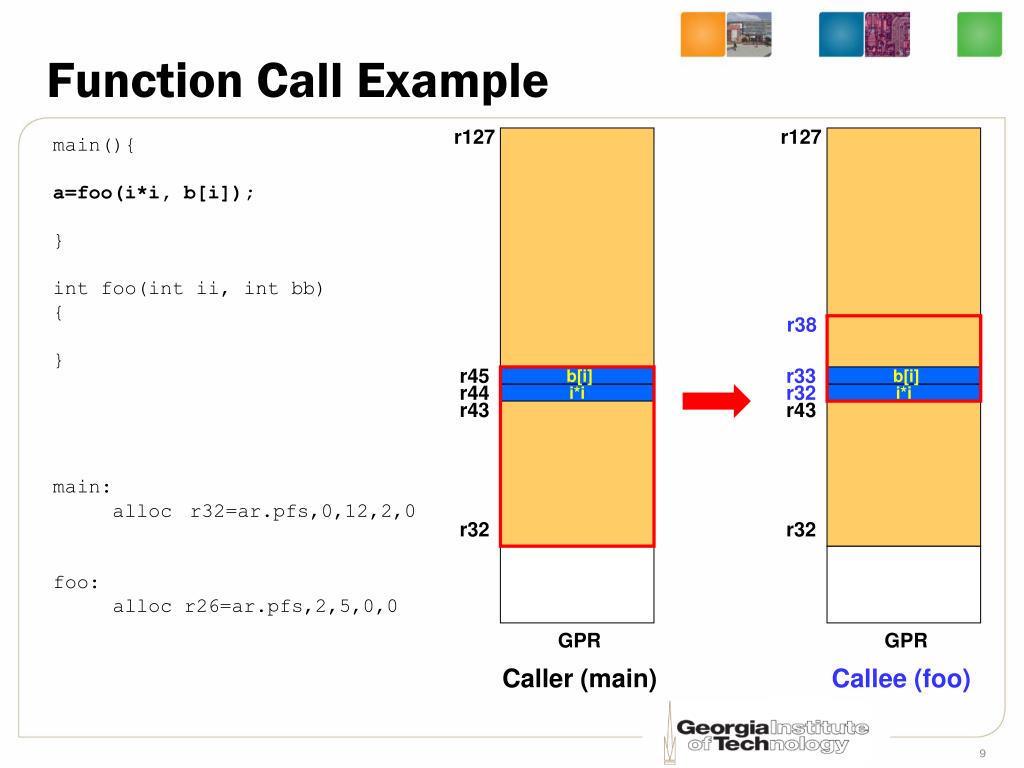 Function Call Example

main(){

a=foo(i*i, b[i]);

}

int foo(int ii, int bb)
{

}

main:
alloc r32=ar.pfs,0,12,2,0

foo:
alloc r26=ar.pfs,2,5,0,0

r127
r45
b[i]
r44
i*i
r43
r32
GPR
Caller (main)

r127
r38
r33
b[i]
r32
i*i
r43
r32
GPR
Callee (foo)

Georgia Institute of Technology

9